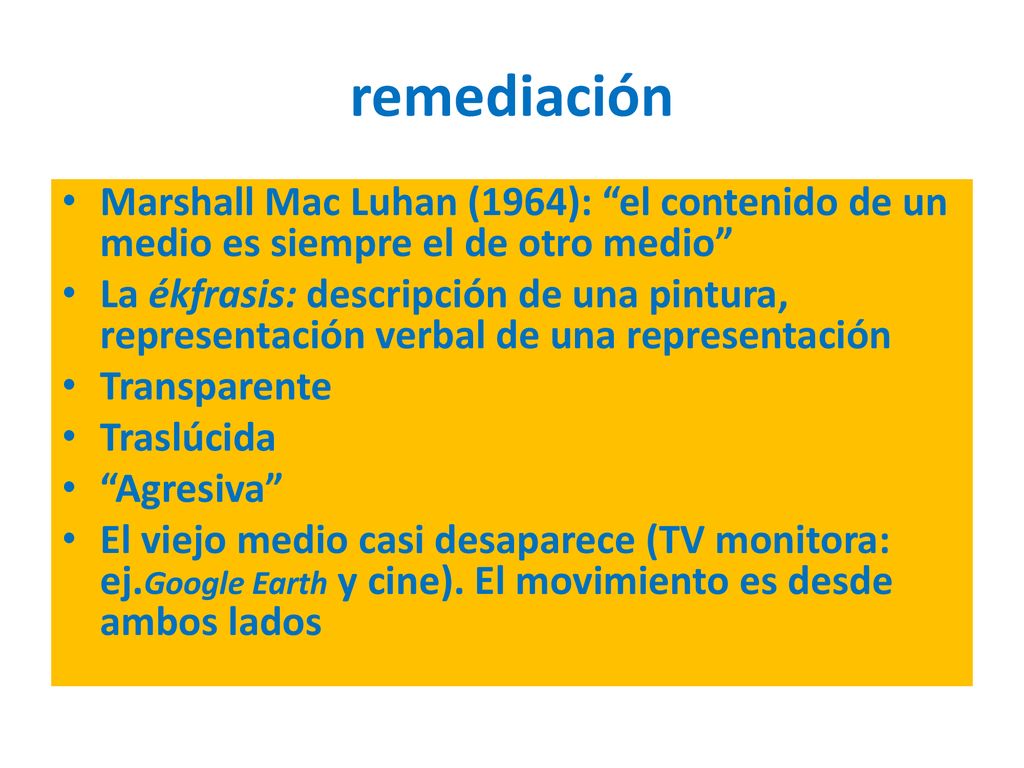 remediación

• Marshall Mac Luhan (1964): “el contenido de un medio es siempre el de otro medio”
• La ékfrasis: descripción de una pintura, representación verbal de una representación
• Transparente
• Traslúcida
• “Agresiva”
• El viejo medio casi desaparece (TV monitora: ej.Google Earth y cine). El movimiento es desde ambos lados